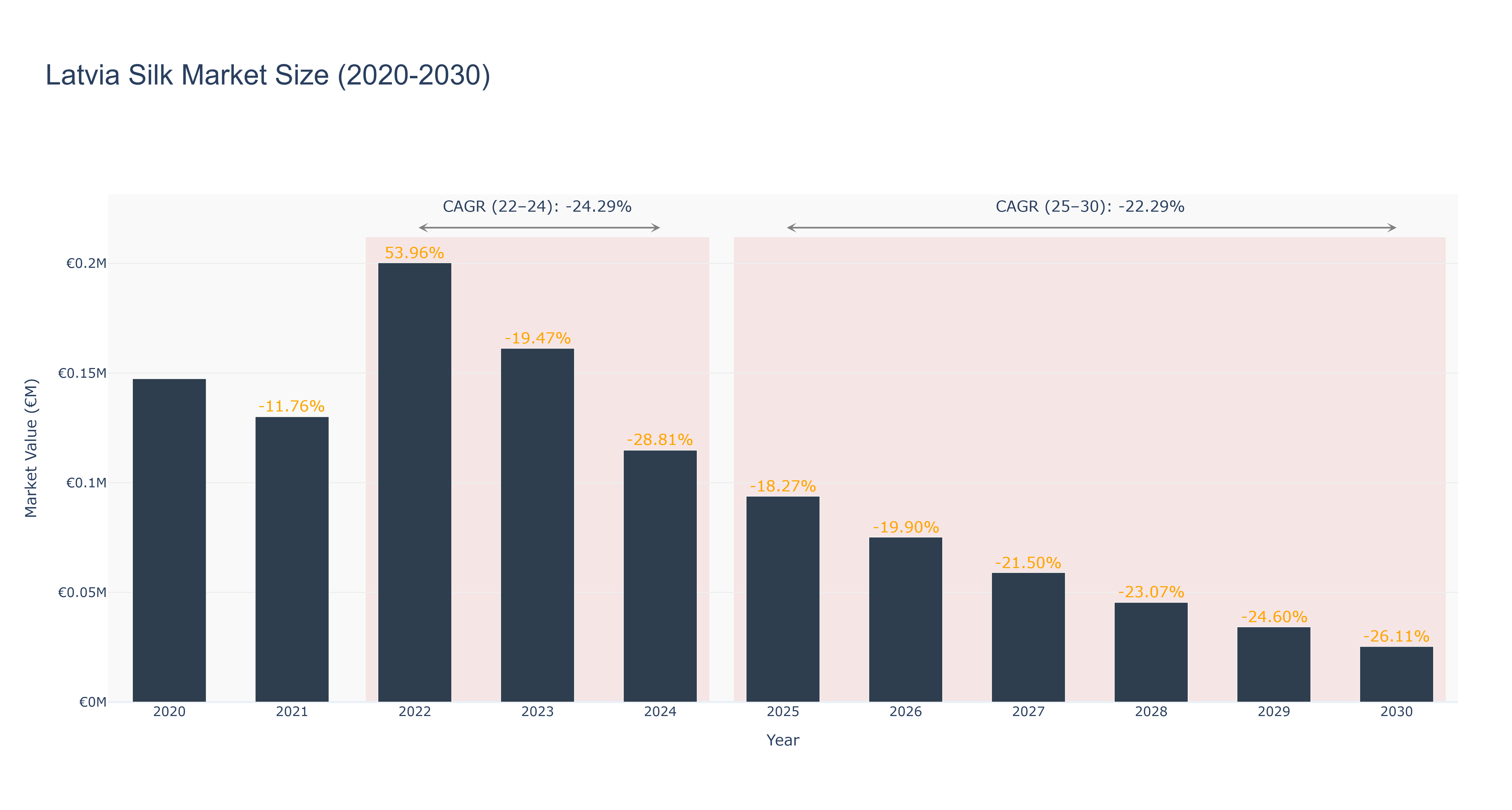 Latvia Silk Market Size (2020-2030)

CAGR (22–24): -24.29%

CAGR (25–30): -22.29%

Market Value (€M)

€0.2M
€0.15M
€0.1M
€0.05M
€0M

-11.76%
53.96%
-19.47%
-28.81%
-18.27%
-19.90%
-21.50%
-23.07%
-24.60%
-26.11%

2020
2021
2022
2023
2024
2025
2026
2027
2028
2029
2030

Year